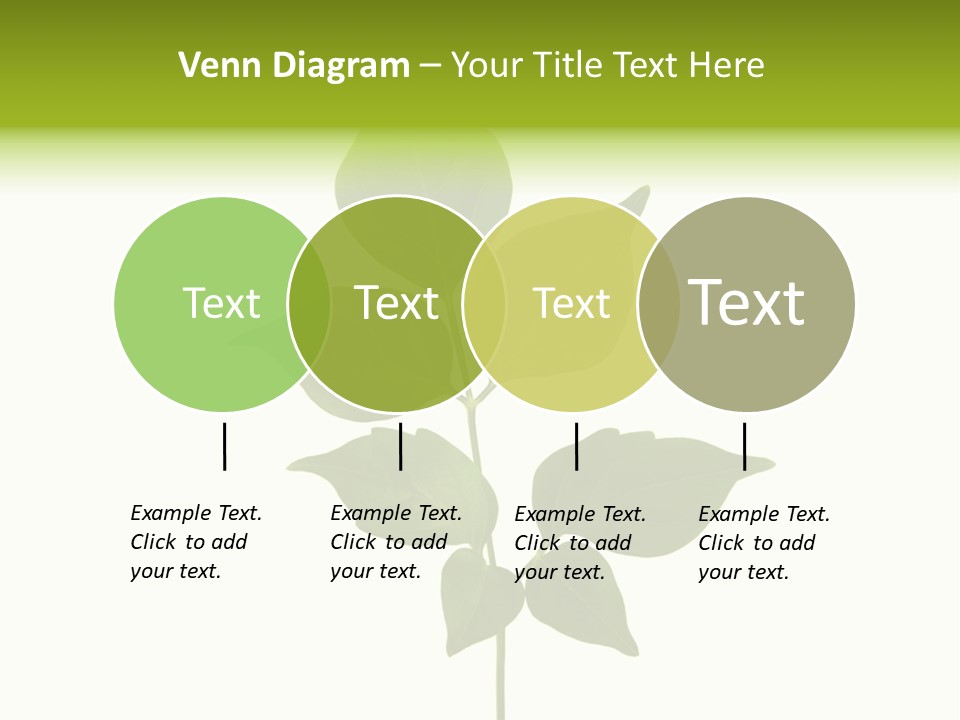 Venn Diagram – Your Title Text Here

Text

Text

Text

Text

Example Text. Click to add your text.

Example Text. Click to add your text.

Example Text. Click to add your text.

Example Text. Click to add your text.